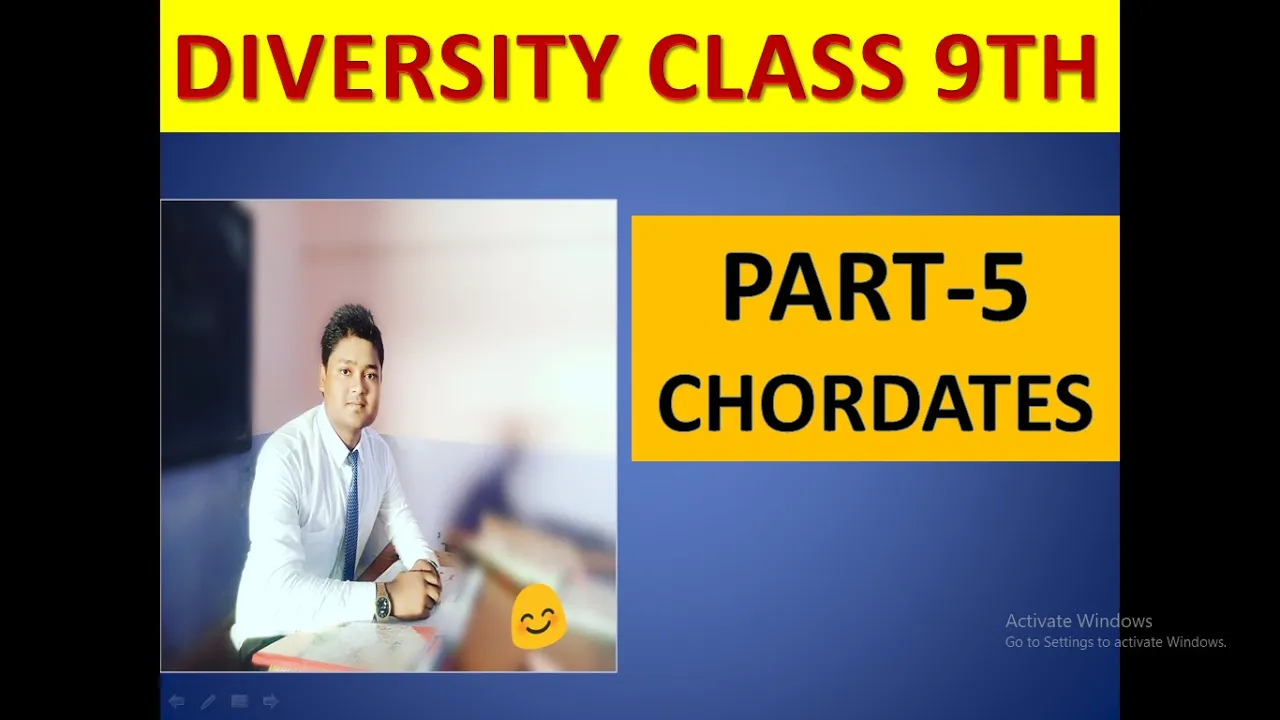 DIVERSITY CLASS 9TH

PART-5
CHORDATES

Activate Windows
Go to Settings to activate Windows.